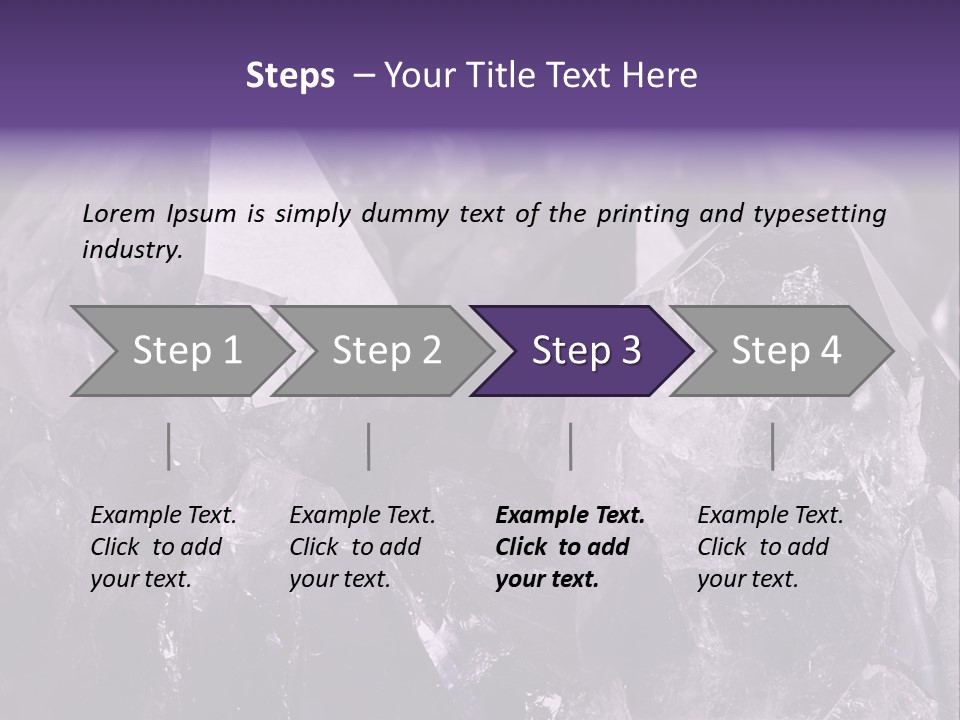 Steps – Your Title Text Here

Lorem Ipsum is simply dummy text of the printing and typesetting industry.

Step 1

Step 2

Step 3

Step 4

Example Text. Click to add your text.

Example Text. Click to add your text.

Example Text. Click to add your text.

Example Text. Click to add your text.